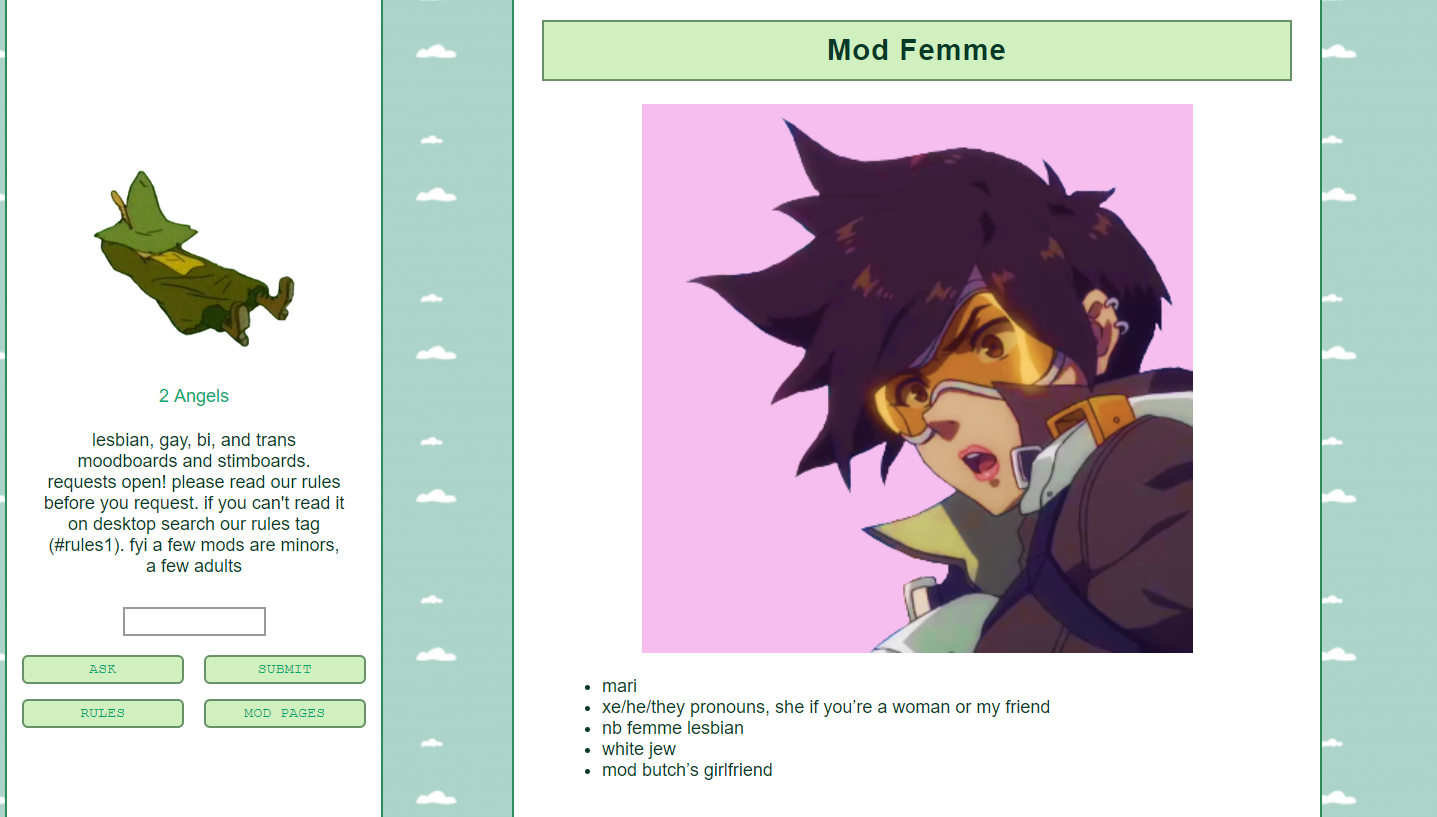 2 Angels

lesbian, gay, bi, and trans moodboards and stimboards. requests open! please read our rules before you request. if you can't read it on desktop search our rules tag (#rules1). fyi a few mods are minors, a few adults

ASK

SUBMIT

RULES

MOD PAGES

Mod Femme

- mari
- xe/he/they pronouns, she if you're a woman or my friend
- nb femme lesbian
- white jew
- mod butch's girlfriend